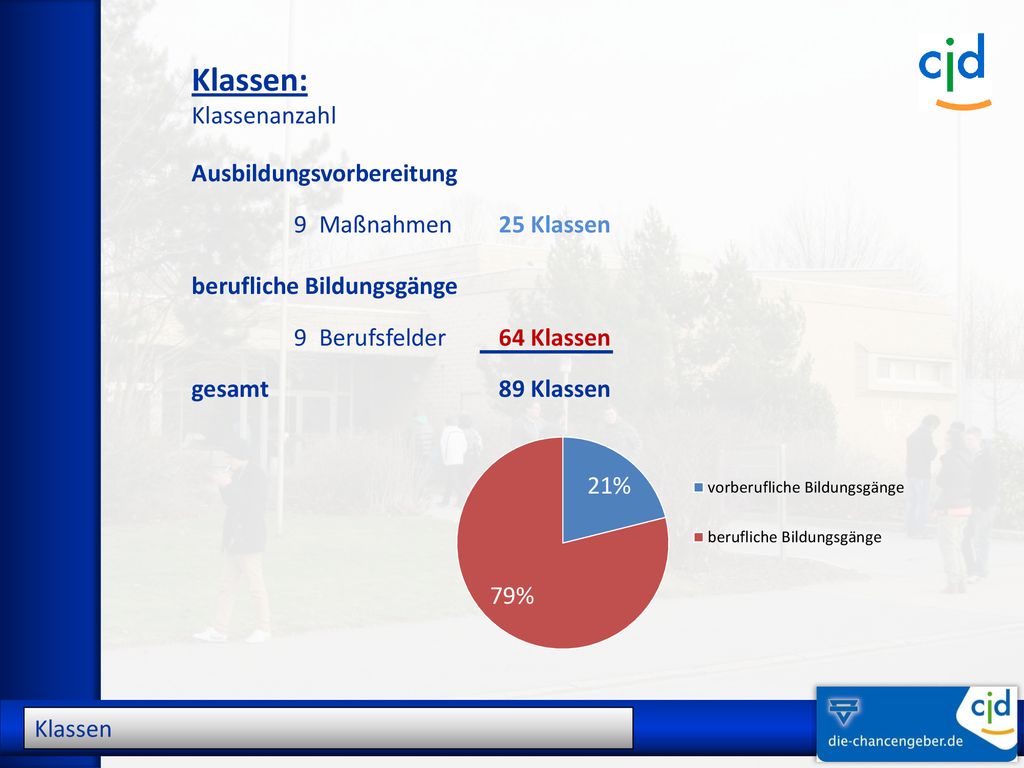 cjd

Klassen:
Klassenanzahl

Ausbildungsvorbereitung

9 Maßnahmen 25 Klassen

berufliche Bildungsgänge

9 Berufsfelder 64 Klassen

gesamt 89 Klassen

21%

79%

vorberufliche Bildungsgänge

berufliche Bildungsgänge

Klassen

cjd

die-chancengeber.de